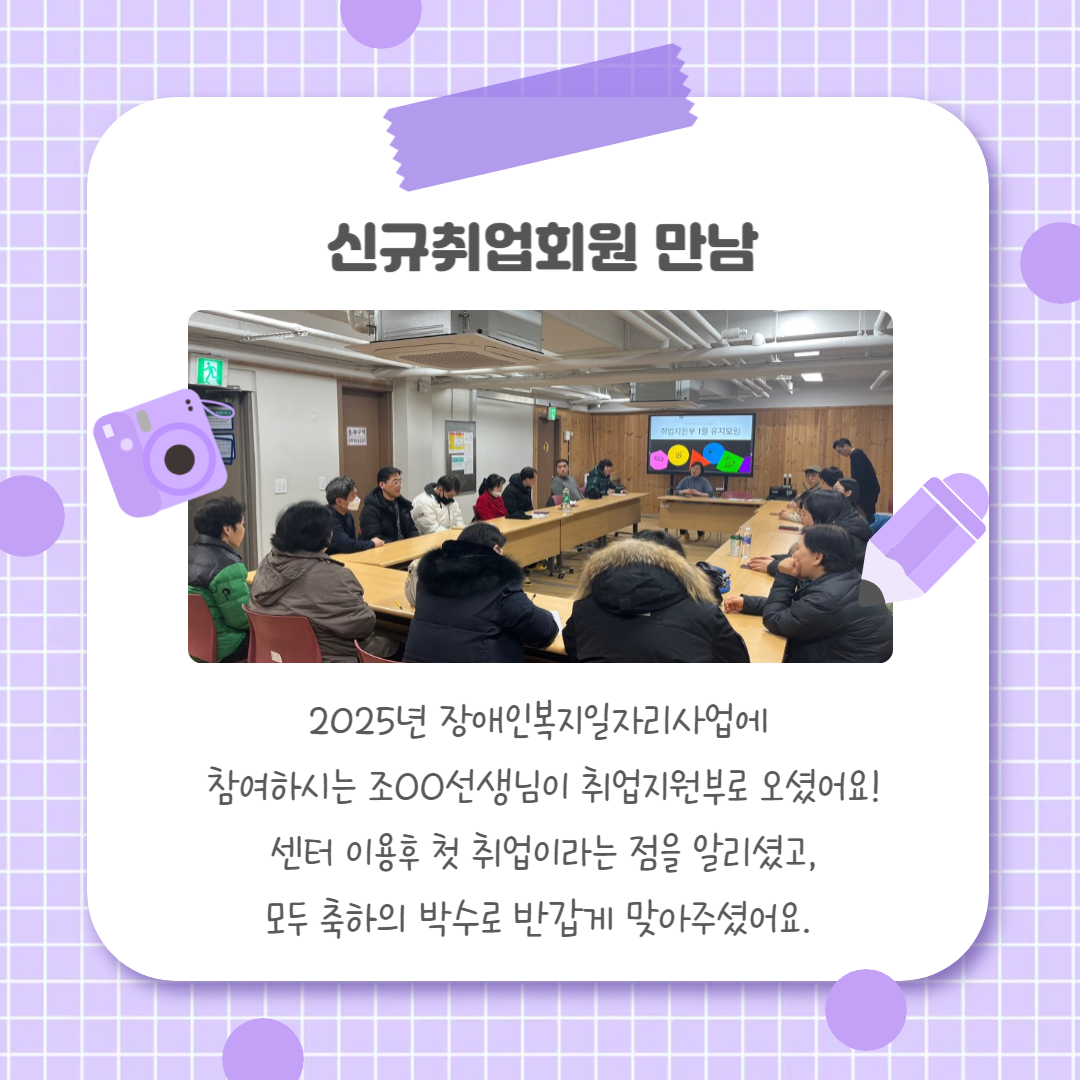 신규취업회원 만남

취업지원부 1월 유지모임

2025년 장애인복지일자리사업에
참여하시는 조OO선생님이 취업지원부로 오셨어요!
센터 이용후 첫 취업이라는 점을 알리셨고,
모두 축하의 박수로 반갑게 맞아주셨어요.